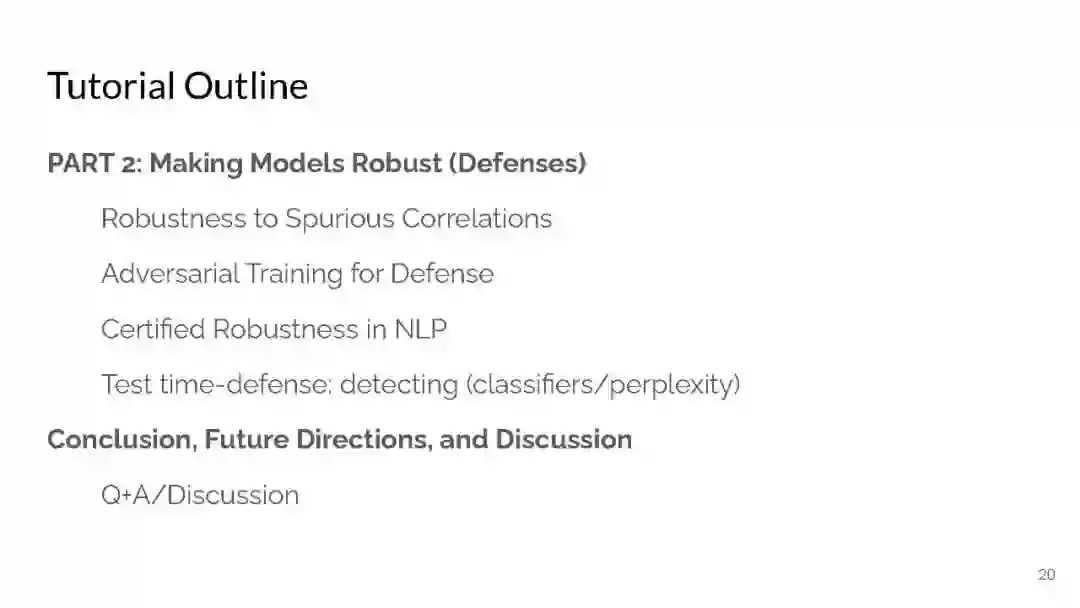 Tutorial Outline

PART 2: Making Models Robust (Defenses)

Robustness to Spurious Correlations

Adversarial Training for Defense

Certified Robustness in NLP

Test time-defense: detecting (classifiers/perplexity)

Conclusion, Future Directions, and Discussion

Q+A/Discussion

20